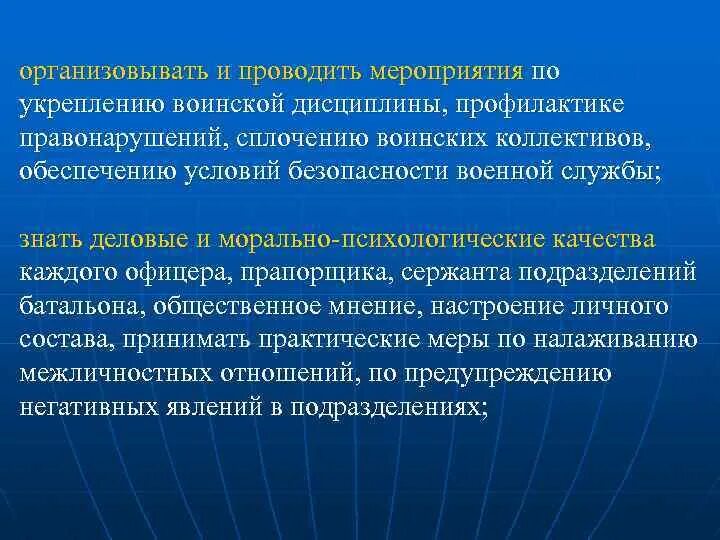 организовывать и проводить мероприятия по укреплению воинской дисциплины, профилактике правонарушений, сплочению воинских коллективов, обеспечению условий безопасности военной службы;

знать деловые и морально-психологические качества каждого офицера, прапорщика, сержанта подразделений батальона, общественное мнение, настроение личного состава, принимать практические меры по налаживанию межличностных отношений, по предупреждению негативных явлений в подразделениях;